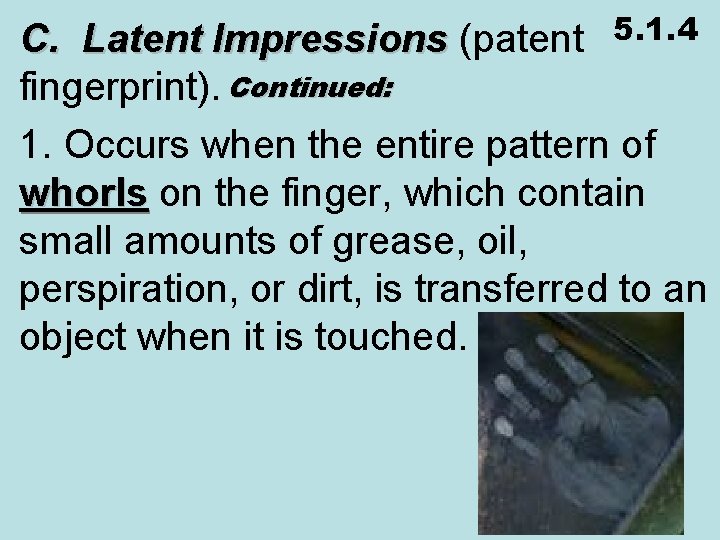 C. Latent Impressions (patent fingerprint). Continued:

5.1.4

1. Occurs when the entire pattern of whorls on the finger, which contain small amounts of grease, oil, perspiration, or dirt, is transferred to an object when it is touched.